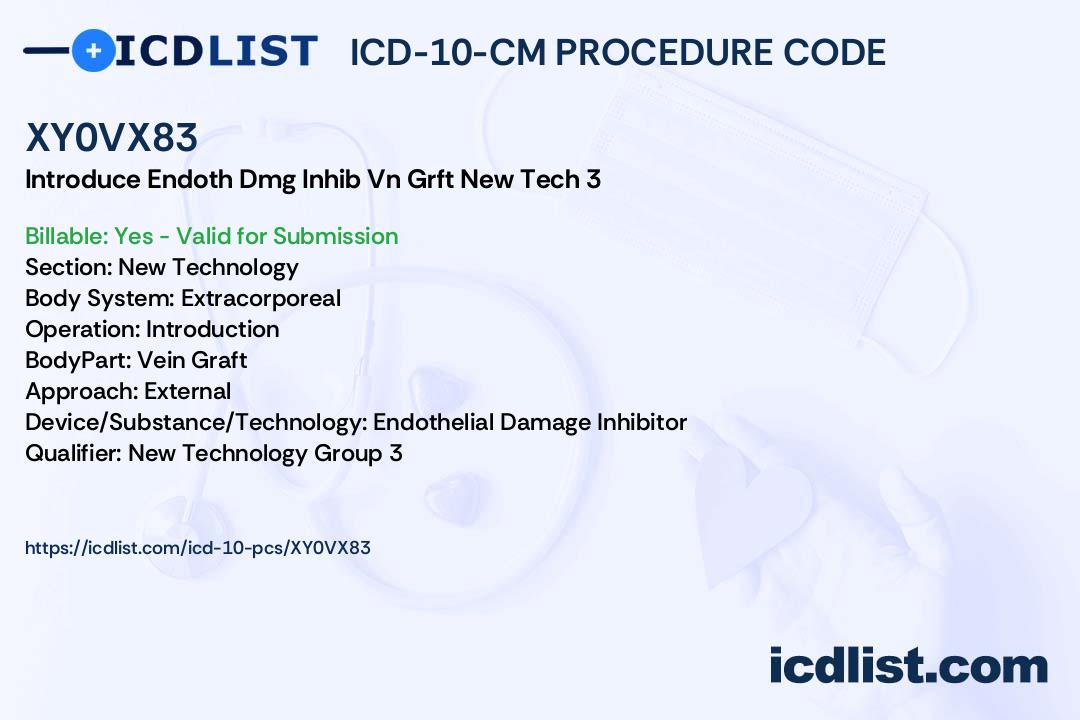 ICDLIST ICD-10-CM PROCEDURE CODE

XY0VX83

Introduce Endoth Dmg Inhib Vn Grft New Tech 3

Billable: Yes - Valid for Submission
Section: New Technology
Body System: Extracorporeal
Operation: Introduction
BodyPart: Vein Graft
Approach: External
Device/Substance/Technology: Endothelial Damage Inhibitor
Qualifier: New Technology Group 3

https://icdlist.com/icd-10-pcs/XY0VX83

icdlist.com